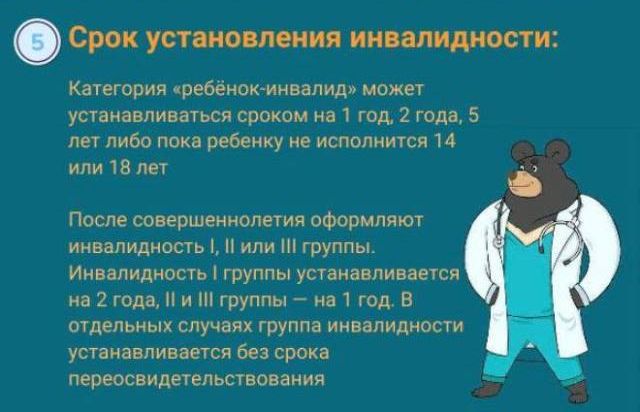 5 Срок установления инвалидности:

Категория «ребёнок-инвалид» может устанавливаться сроком на 1 год, 2 года, 5 лет либо пока ребенку не исполнится 14 или 18 лет

После совершеннолетия оформляют инвалидность I, II или III группы. Инвалидность I группы устанавливается на 2 года, II и III группы — на 1 год. В отдельных случаях группа инвалидности устанавливается без срока переосвидетельствования